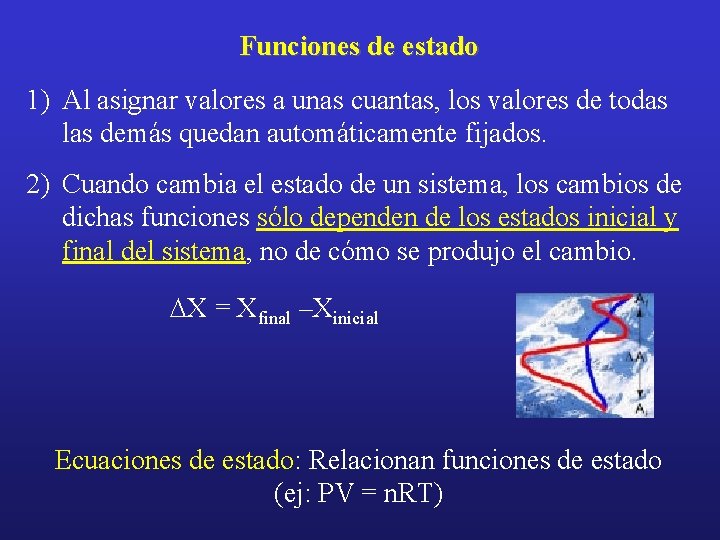 Funciones de estado

1) Al asignar valores a unas cuantas, los valores de todas las demás quedan automáticamente fijados.

2) Cuando cambia el estado de un sistema, los cambios de dichas funciones sólo dependen de los estados inicial y final del sistema, no de cómo se produjo el cambio.

$\Delta X = X_{final} - X_{inicial}$

Ecuaciones de estado: Relacionan funciones de estado (ej: PV = nRT)